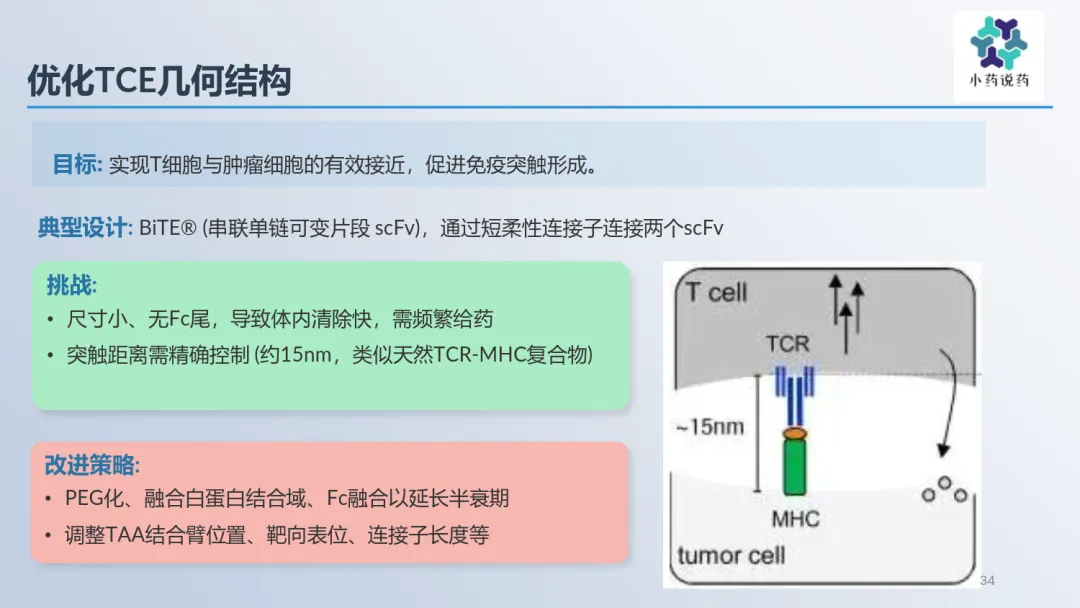 优化TCE几何结构

小药说药

目标: 实现T细胞与肿瘤细胞的有效接近，促进免疫突触形成。

典型设计: BiTE® (串联单链可变片段 scFv)，通过短柔性连接子连接两个scFv

挑战:
• 尺寸小、无Fc尾，导致体内清除快，需频繁给药
• 突触距离需精确控制 (约15nm，类似天然TCR-MHC复合物)

改进策略:
• PEG化、融合白蛋白结合域、Fc融合以延长半衰期
• 调整TAA结合臂位置、靶向表位、连接子长度等

T cell
TCR
~15nm
MHC
tumor cell

34